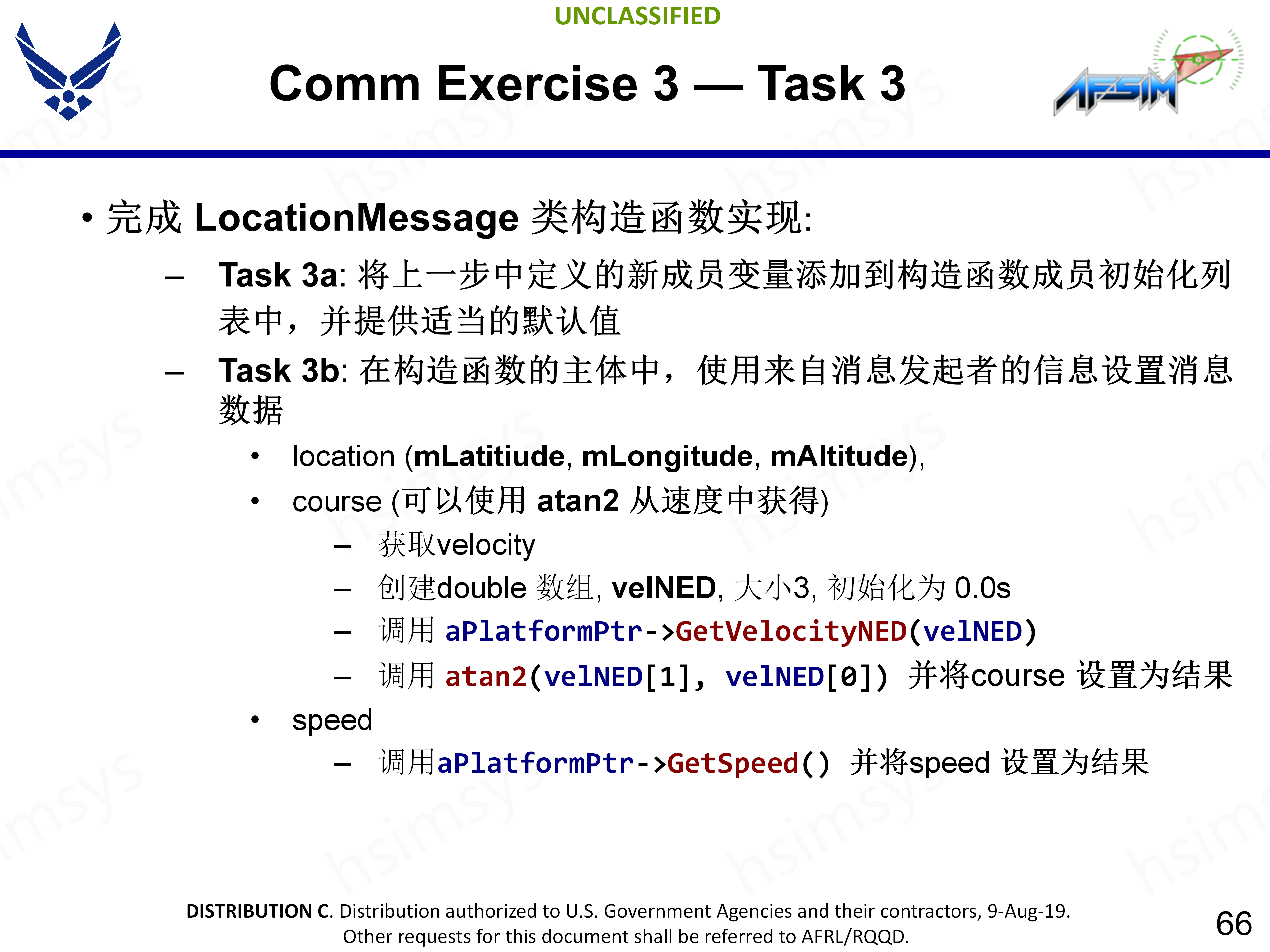 UNCLASSIFIED

Comm Exercise 3 — Task 3

AFSIM

• 完成 LocationMessage 类构造函数实现:

– Task 3a: 将上一步中定义的新成员变量添加到构造函数成员初始化列表中，并提供适当的默认值

– Task 3b: 在构造函数的主体中，使用来自消息发起者的信息设置消息数据

• location (mLatitiude, mLongitude, mAltitude),

• course (可以使用 atan2 从速度中获得)

– 获取velocity

– 创建double 数组, velNED, 大小3, 初始化为 0.0s

– 调用 aPlatformPtr->GetVelocityNED(velNED)

– 调用 atan2(velNED[1], velNED[0]) 并将course 设置为结果

• speed

– 调用aPlatformPtr->GetSpeed() 并将speed 设置为结果

DISTRIBUTION C. Distribution authorized to U.S. Government Agencies and their contractors, 9-Aug-19. Other requests for this document shall be referred to AFRL/RQQD.

66